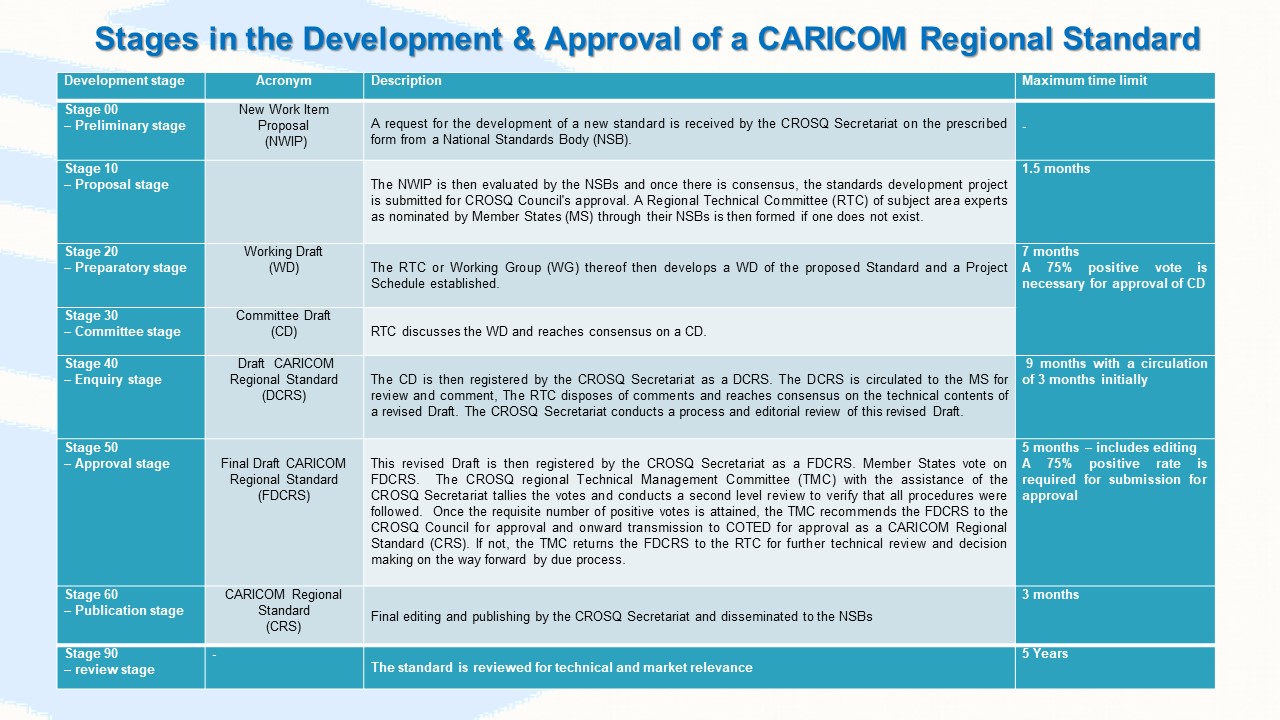 Stages in the Development & Approval of a CARICOM Regional Standard

| Development stage | Acronym | Description | Maximum time limit |
|---|---|---|---|
| Stage 00 – Preliminary stage | New Work Item Proposal (NWIP) | A request for the development of a new standard is received by the CROSQ Secretariat on the prescribed form from a National Standards Body (NSB). | - |
| Stage 10 – Proposal stage | | The NWIP is then evaluated by the NSBs and once there is consensus, the standards development project is submitted for CROSQ Council's approval. A Regional Technical Committee (RTC) of subject area experts as nominated by Member States (MS) through their NSBs is then formed if one does not exist. | 1.5 months |
| Stage 20 – Preparatory stage | Working Draft (WD) | The RTC or Working Group (WG) thereof then develops a WD of the proposed Standard and a Project Schedule established. | 7 months A 75% positive vote is necessary for approval of CD |
| Stage 30 – Committee stage | Committee Draft (CD) | RTC discusses the WD and reaches consensus on a CD. | |
| Stage 40 – Enquiry stage | Draft CARICOM Regional Standard (DCRS) | The CD is then registered by the CROSQ Secretariat as a DCRS. The DCRS is circulated to the MS for review and comment, The RTC disposes of comments and reaches consensus on the technical contents of a revised Draft. The CROSQ Secretariat conducts a process and editorial review of this revised Draft. | 9 months with a circulation of 3 months initially |
| Stage 50 – Approval stage | Final Draft CARICOM Regional Standard (FDCRS) | This revised Draft is then registered by the CROSQ Secretariat as a FDCRS. Member States vote on FDCRS. The CROSQ regional Technical Management Committee (TMC) with the assistance of the CROSQ Secretariat tallies the votes and conducts a second level review to verify that all procedures were followed. Once the requisite number of positive votes is attained, the TMC recommends the FDCRS to the CROSQ Council for approval and onward transmission to COTED for approval as a CARICOM Regional Standard (CRS). If not, the TMC returns the FDCRS to the RTC for further technical review and decision making on the way forward by due process. | 5 months – includes editing A 75% positive rate is required for submission for approval |
| Stage 60 – Publication stage | CARICOM Regional Standard (CRS) | Final editing and publishing by the CROSQ Secretariat and disseminated to the NSBs | 3 months |
| Stage 90 – review stage | - | The standard is reviewed for technical and market relevance | 5 Years |